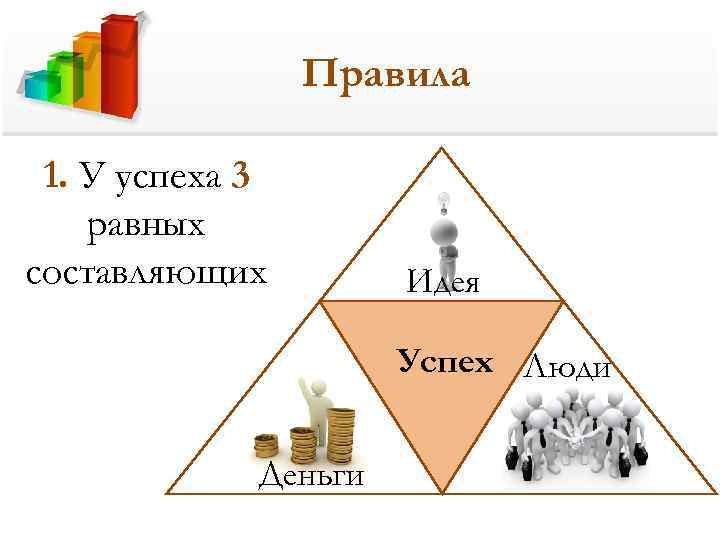 Правила

1. У успеха 3 равных составляющих

Идея

Успех

Люди

Деньги